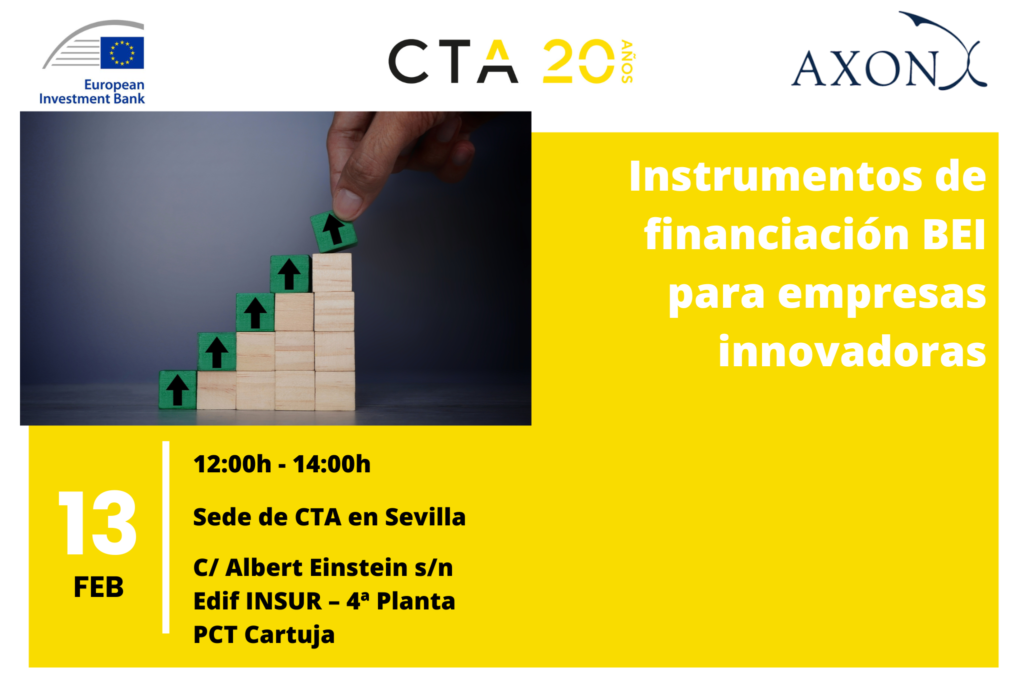 European Investment Bank

CTA 20 AÑOS

AXON

Instrumentos de financiación BEI para empresas innovadoras

13
FEB

12:00h - 14:00h

Sede de CTA en Sevilla

C/ Albert Einstein s/n
Edif INSUR – 4ª Planta
PCT Cartuja